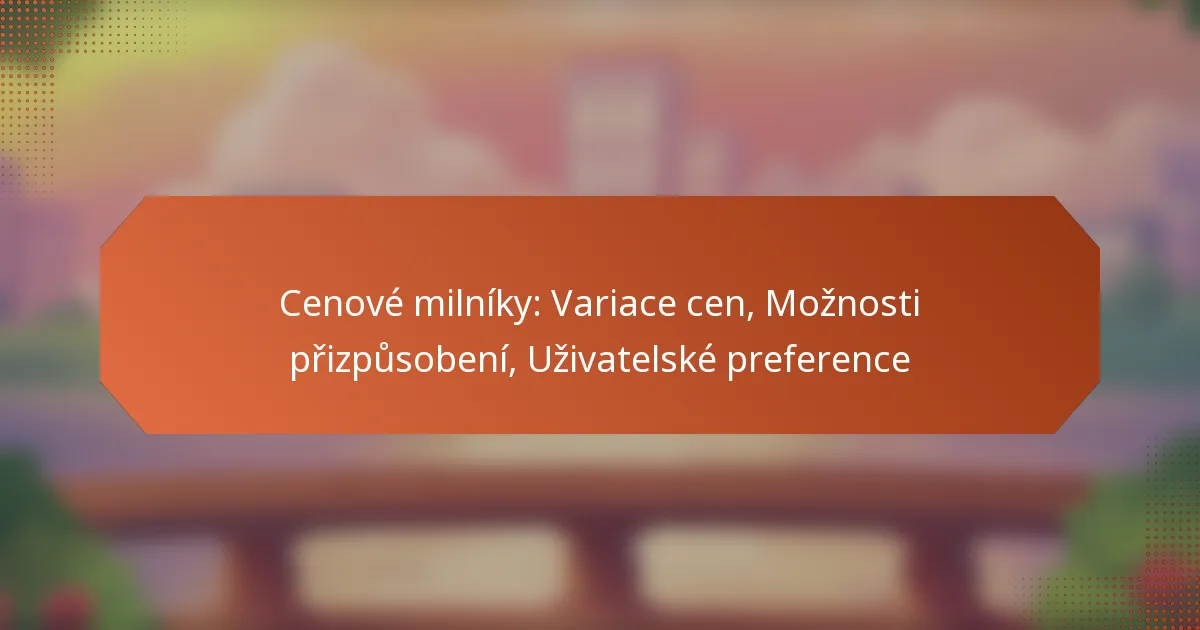 Cenové milníky: Variace cen, Možnosti přizpůsobení, Uživatelské preference